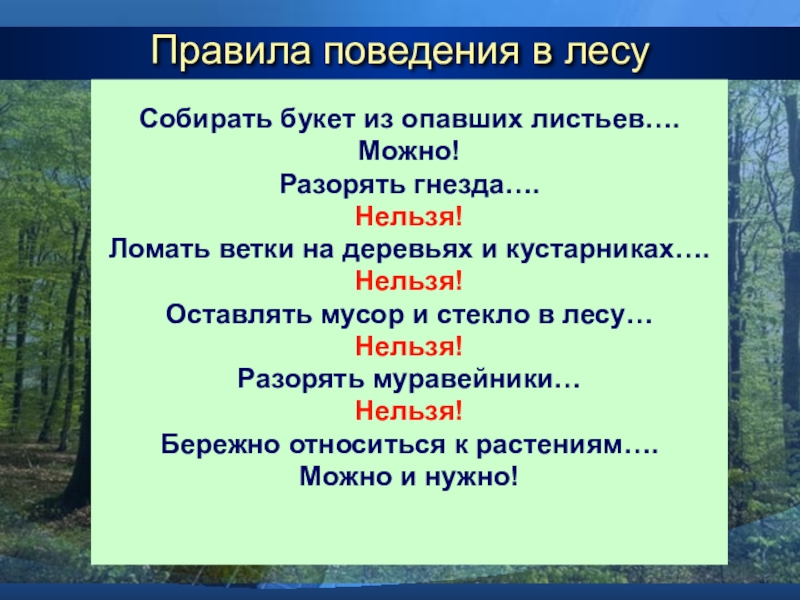 Правила поведения в лесу

Собирать букет из опавших листьев….
Можно!
Разорять гнезда….
Нельзя!
Ломать ветки на деревьях и кустарниках….
Нельзя!
Оставлять мусор и стекло в лесу…
Нельзя!
Разорять муравейники…
Нельзя!
Бережно относиться к растениям….
Можно и нужно!